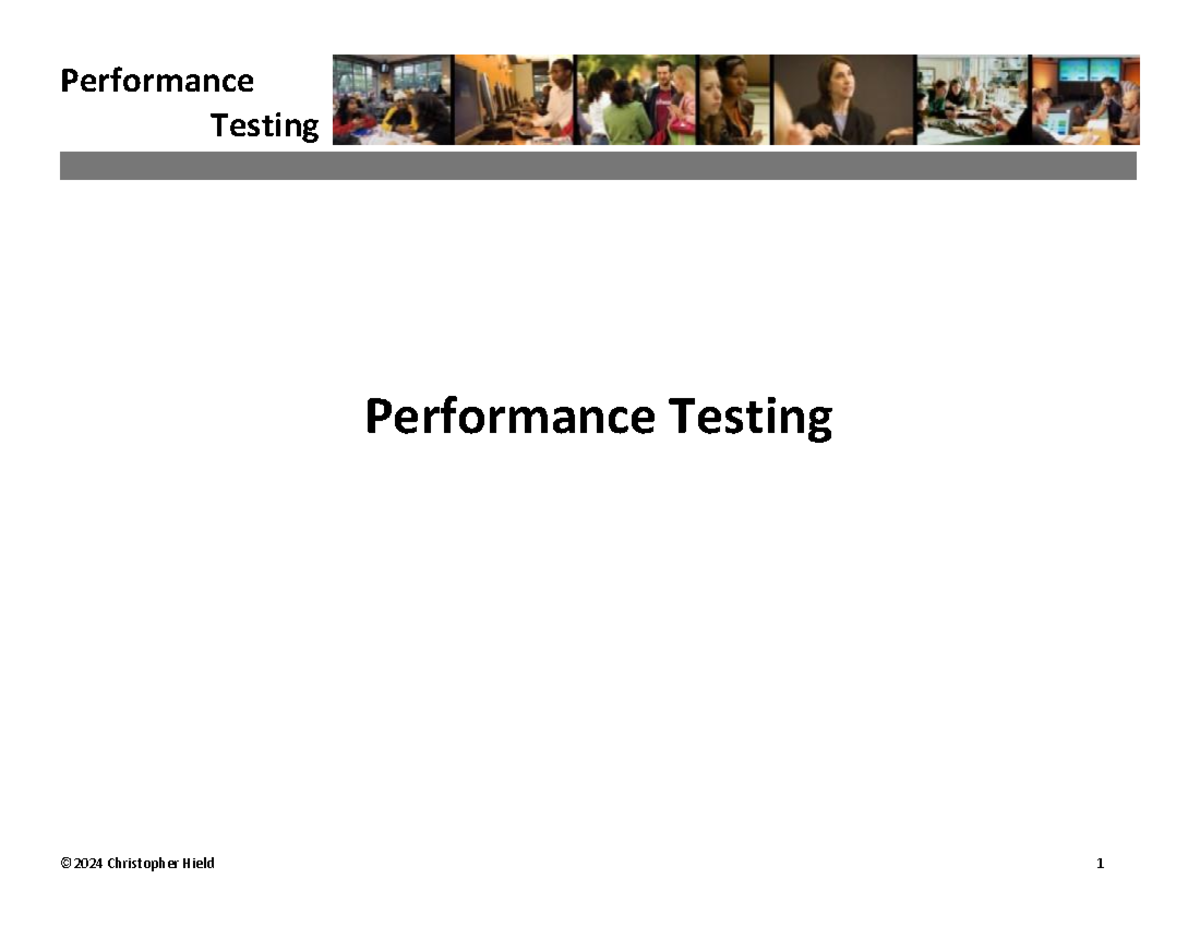 Performance
Testing

Performance Testing

© 2024 Christopher Hield

1